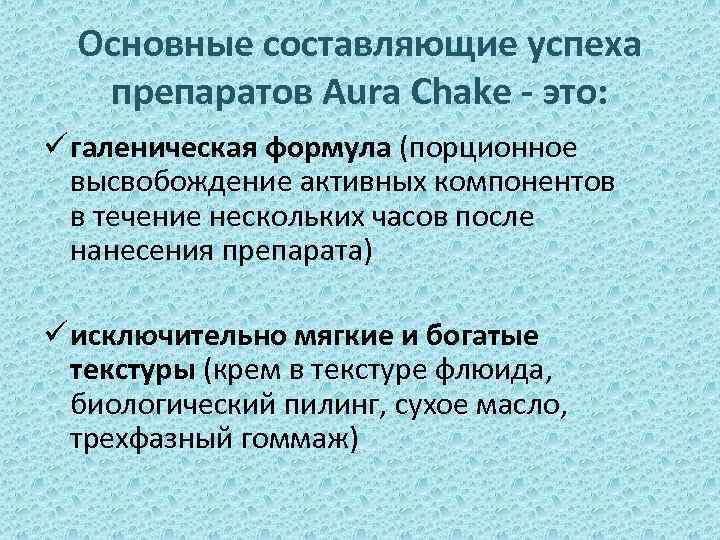 Основные составляющие успеха препаратов Aura Chake - это:

✓ галеническая формула (порционное высвобождение активных компонентов в течение нескольких часов после нанесения препарата)

✓ исключительно мягкие и богатые текстуры (крем в текстуре флюида, биологический пилинг, сухое масло, трехфазный гоммаж)